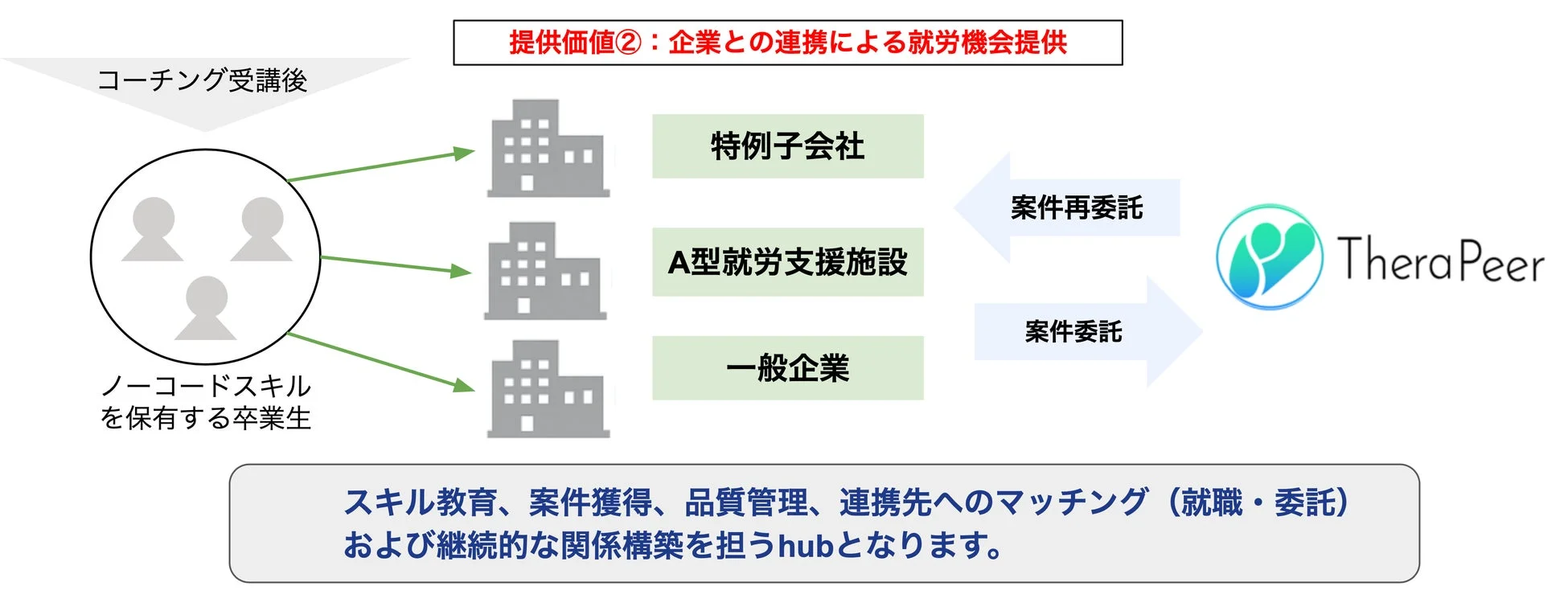 提供価値②：企業との連携による就労機会提供

コーチング受講後

ノーコードスキルを保有する卒業生

特例子会社

A型就労支援施設

一般企業

案件再委託

案件委託

TheraPeer

スキル教育、案件獲得、品質管理、連携先へのマッチング（就職・委託）および継続的な関係構築を担うhubとなります。